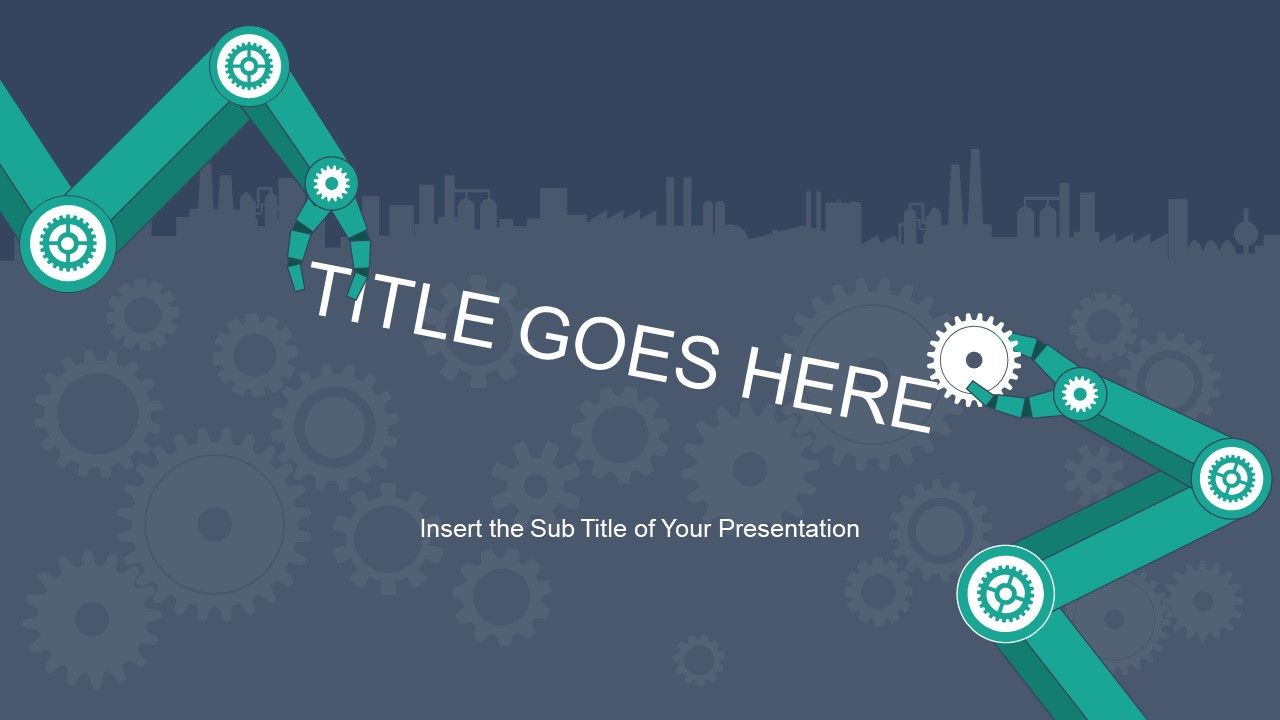 TITLE GOES HERE

Insert the Sub Title of Your Presentation